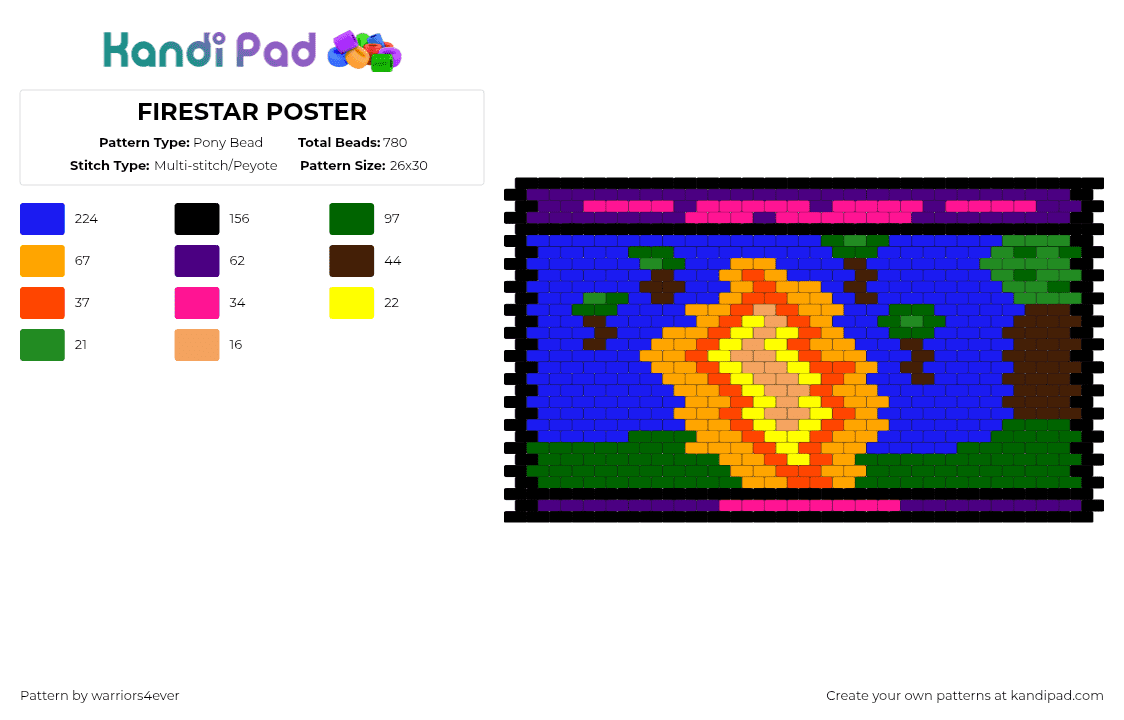 Kandi Pad

FIRESTAR POSTER

Pattern Type: Pony Bead
Total Beads: 780
Stitch Type: Multi-stitch/Peyote
Pattern Size: 26x30

224
156
97
67
62
44
37
34
22
21
16

Pattern by warriors4ever

Create your own patterns at kandipad.com